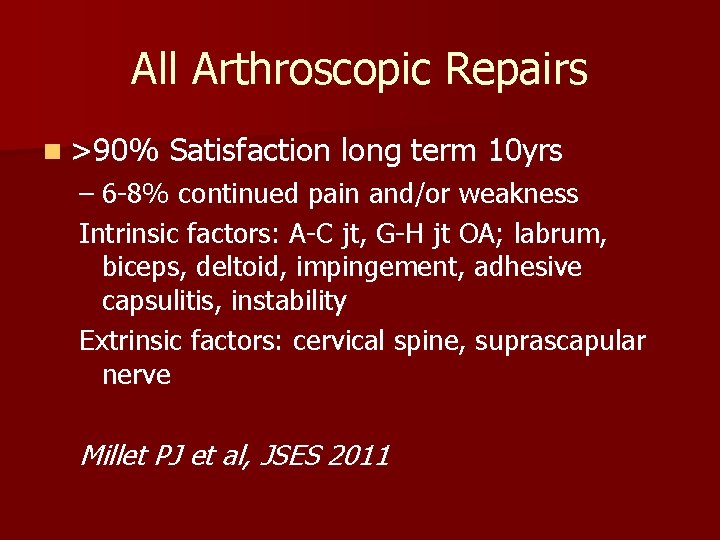 All Arthroscopic Repairs

>90% Satisfaction long term 10yrs

– 6-8% continued pain and/or weakness

Intrinsic factors: A-C jt, G-H jt OA; labrum, biceps, deltoid, impingement, adhesive capsulitis, instability

Extrinsic factors: cervical spine, suprascapular nerve

Millet PJ et al, JSES 2011